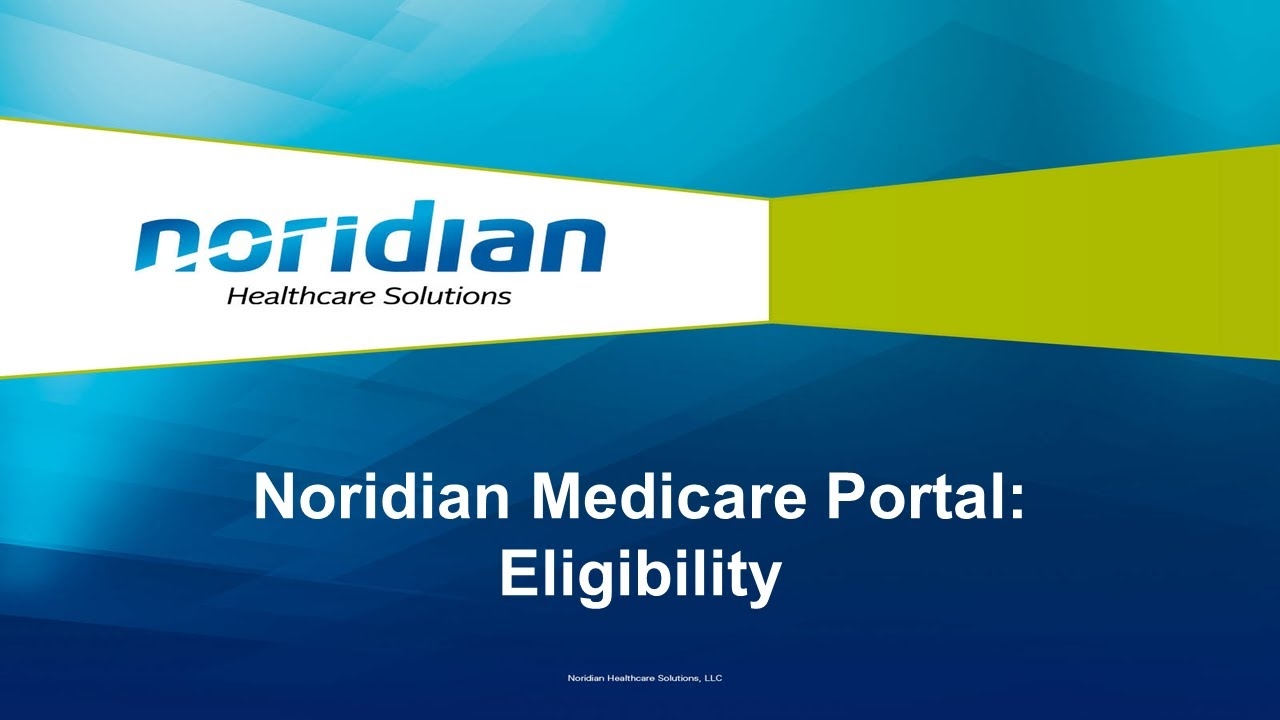 noridian
Healthcare Solutions

Noridian Medicare Portal: Eligibility

Noridian Healthcare Solutions, LLC